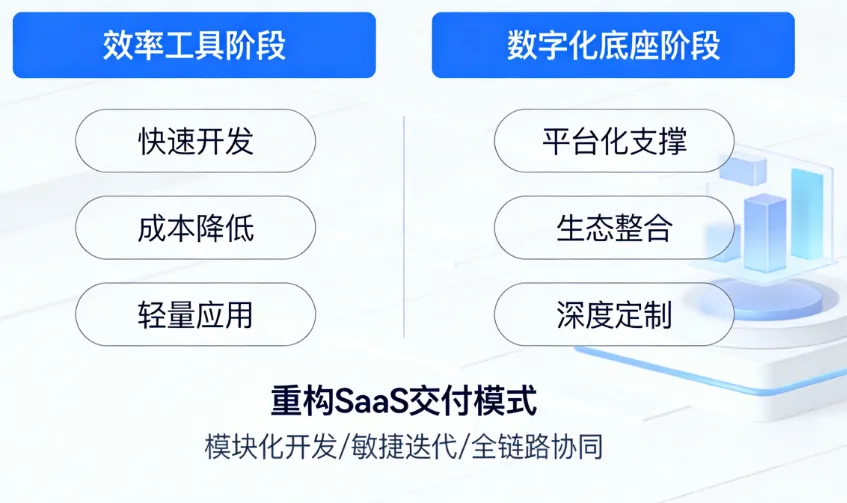 效率工具阶段

快速开发

成本降低

轻量应用

数字化底座阶段

平台化支撑

生态整合

深度定制

重构SaaS交付模式

模块化开发/敏捷迭代/全链路协同